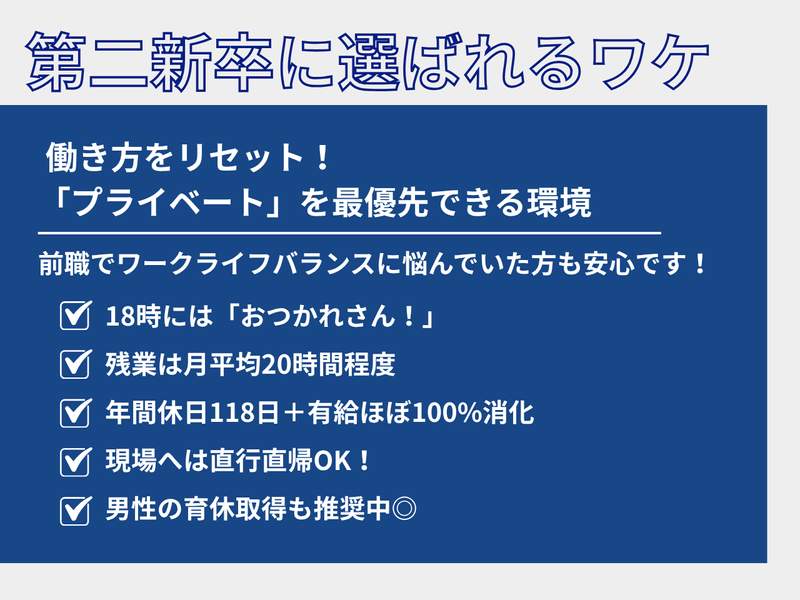 第二新卒に選ばれるワケ

働き方をリセット！
「プライベート」を最優先できる環境

前職でワークライフバランスに悩んでいた方も安心です！

18時には「おつかれさん！」

残業は月平均20時間程度

年間休日118日＋有給ほぼ100%消化

現場へは直行直帰OK！

男性の育休取得も推奨中◎